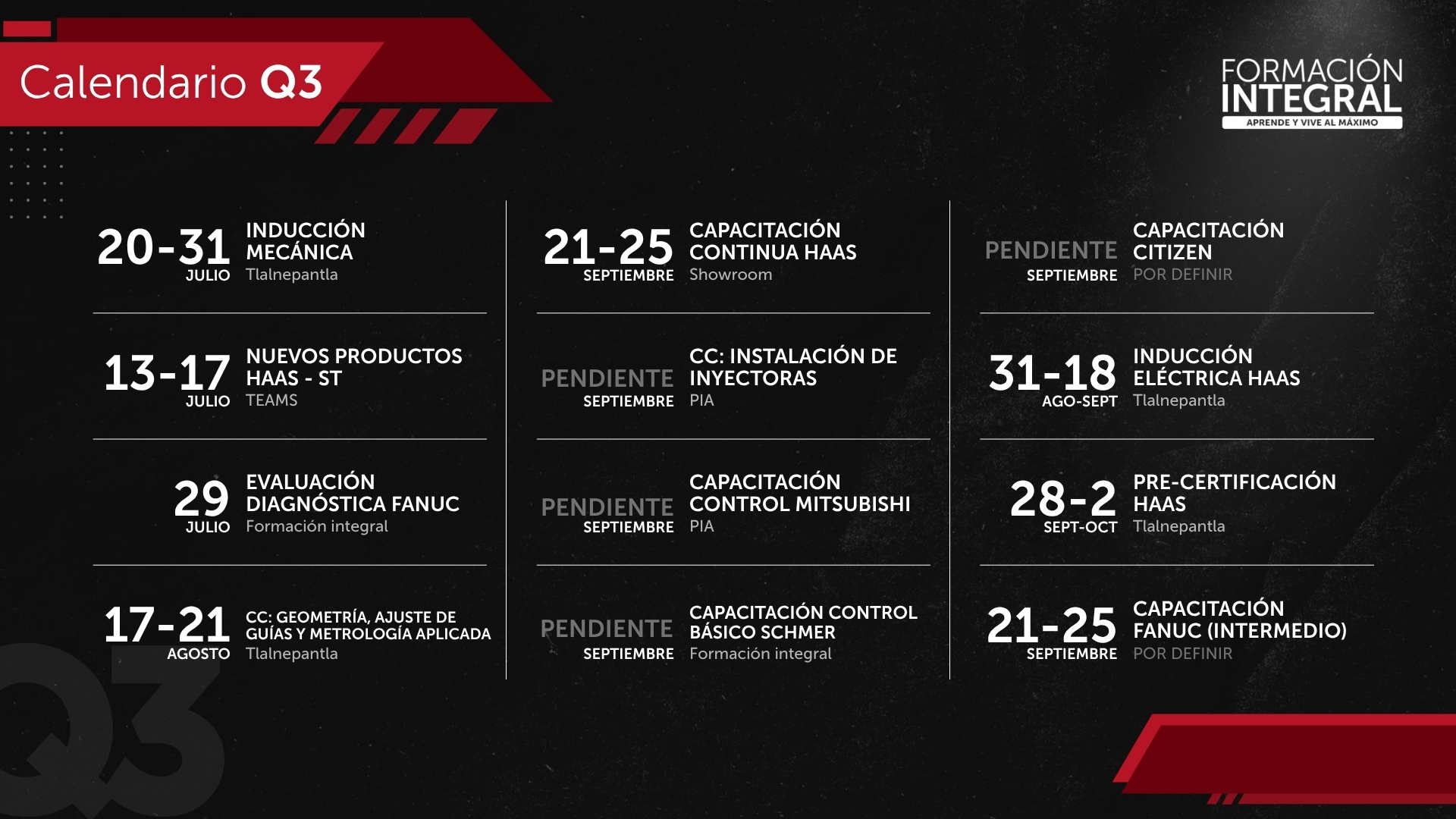 Calendario Q3

FORMACIÓN INTEGRAL
APRENDE Y VIVE AL MÁXIMO

20-31
JULIO
INDUCCIÓN MECÁNICA
Tlalnepantla

13-17
JULIO
NUEVOS PRODUCTOS HAAS - ST
TEAMS

29
JULIO
EVALUACIÓN DIAGNÓSTICA FANUC
Formación integral

17-21
AGOSTO
CC: GEOMETRÍA, AJUSTE DE GUÍAS Y METROLOGÍA APLICADA
Tlalnepantla

21-25
SEPTIEMBRE
CAPACITACIÓN CONTINUA HAAS
Showroom

PENDIENTE
SEPTIEMBRE
CC: INSTALACIÓN DE INYECTORAS
PIA

PENDIENTE
SEPTIEMBRE
CAPACITACIÓN CONTROL MITSUBISHI
PIA

PENDIENTE
SEPTIEMBRE
CAPACITACIÓN CONTROL BÁSICO SCHMER
Formación integral

PENDIENTE
SEPTIEMBRE
CAPACITACIÓN CITIZEN
POR DEFINIR

31-18
AGO-SEPT
INDUCCIÓN ELÉCTRICA HAAS
Tlalnepantla

28-2
SEPT-OCT
PRE-CERTIFICACIÓN HAAS
Tlalnepantla

21-25
SEPTIEMBRE
CAPACITACIÓN FANUC (INTERMEDIO)
POR DEFINIR

Q3